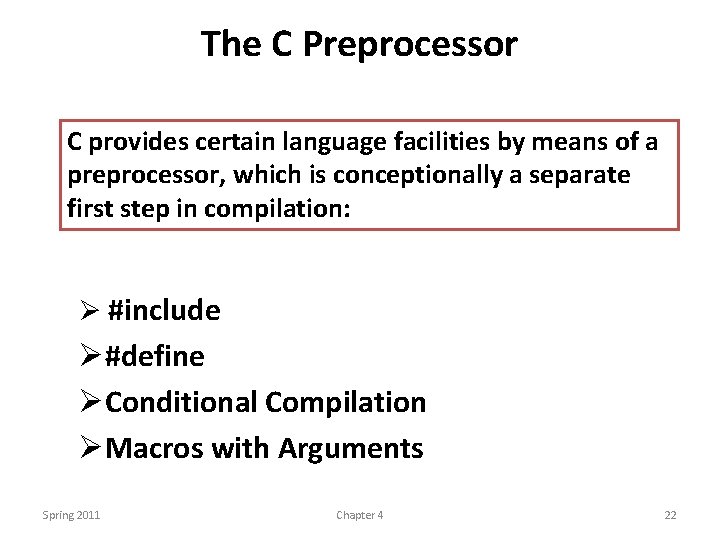 The C Preprocessor

C provides certain language facilities by means of a preprocessor, which is conceptionally a separate first step in compilation:

➢ #include
➢ #define
➢ Conditional Compilation
➢ Macros with Arguments

Spring 2011

Chapter 4

22